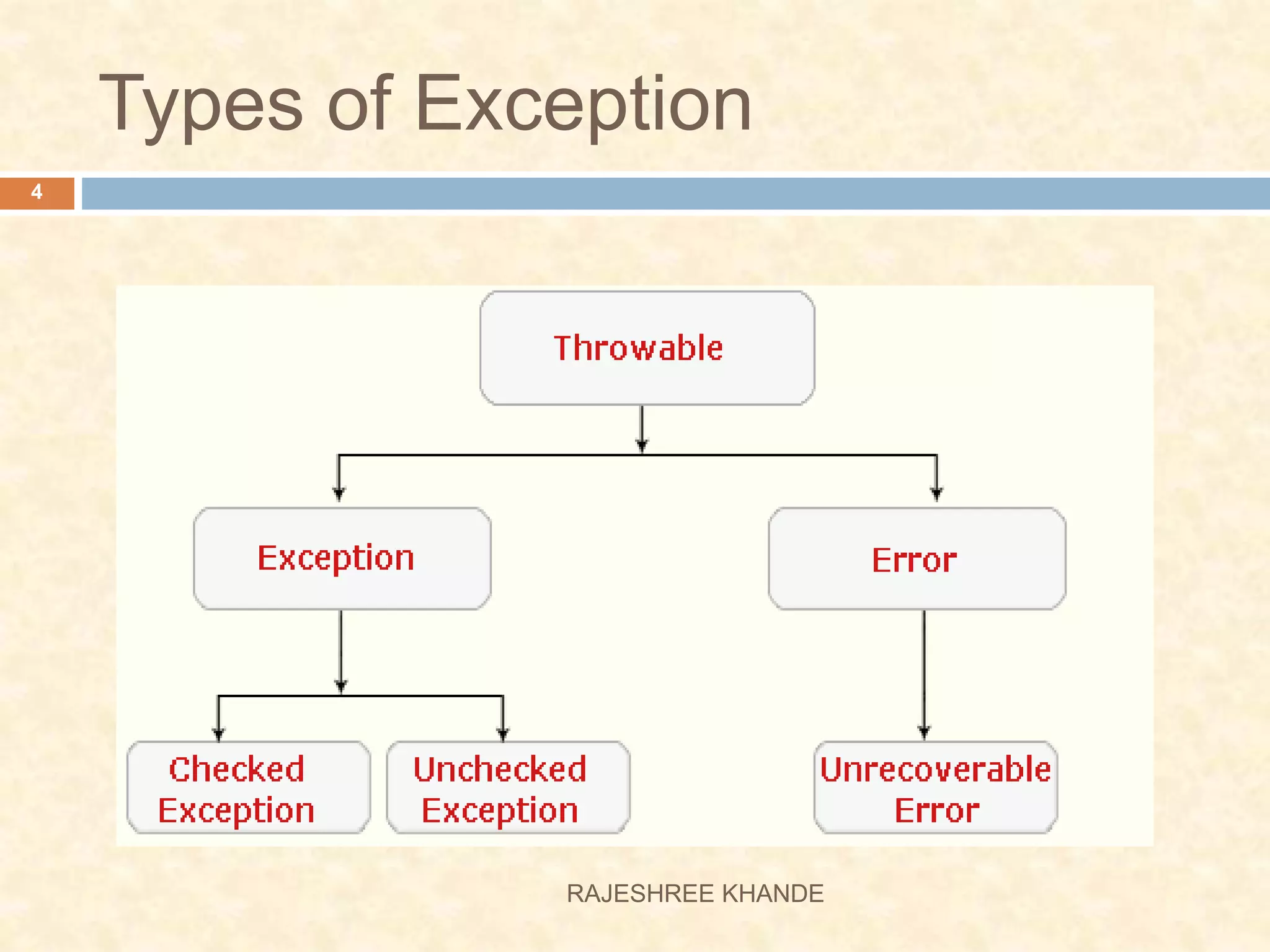 Types of Exception

4

Throwable

Exception

Error

Checked Exception

Unchecked Exception

Unrecoverable Error

RAJESHREE KHANDE